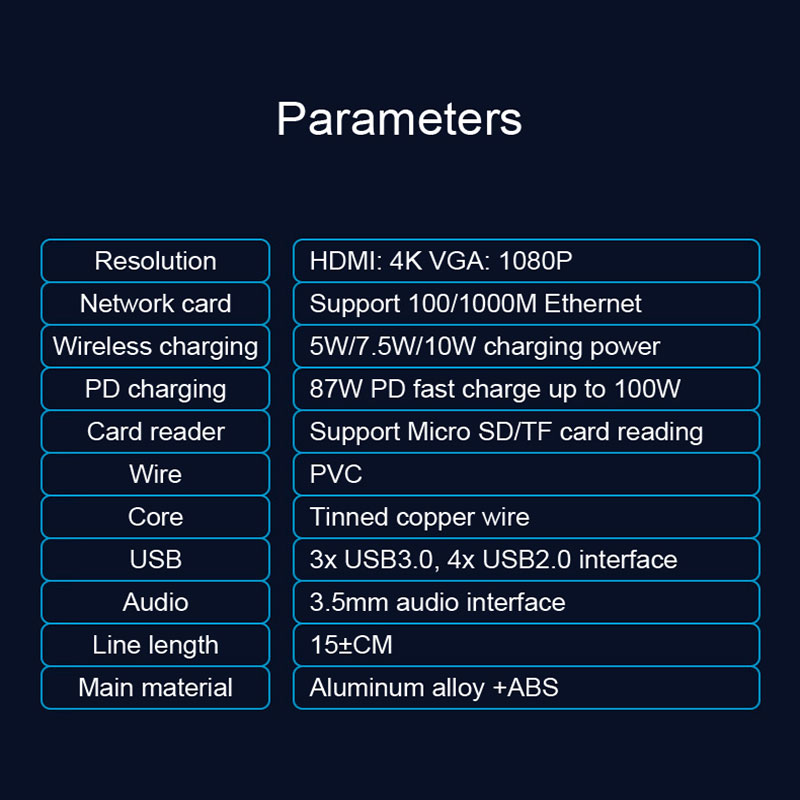 Parameters

| Resolution | HDMI: 4K VGA: 1080P |
|---|---|
| Network card | Support 100/1000M Ethernet |
| Wireless charging | 5W/7.5W/10W charging power |
| PD charging | 87W PD fast charge up to 100W |
| Card reader | Support Micro SD/TF card reading |
| Wire | PVC |
| Core | Tinned copper wire |
| USB | 3x USB3.0, 4x USB2.0 interface |
| Audio | 3.5mm audio interface |
| Line length | 15±CM |
| Main material | Aluminum alloy +ABS |